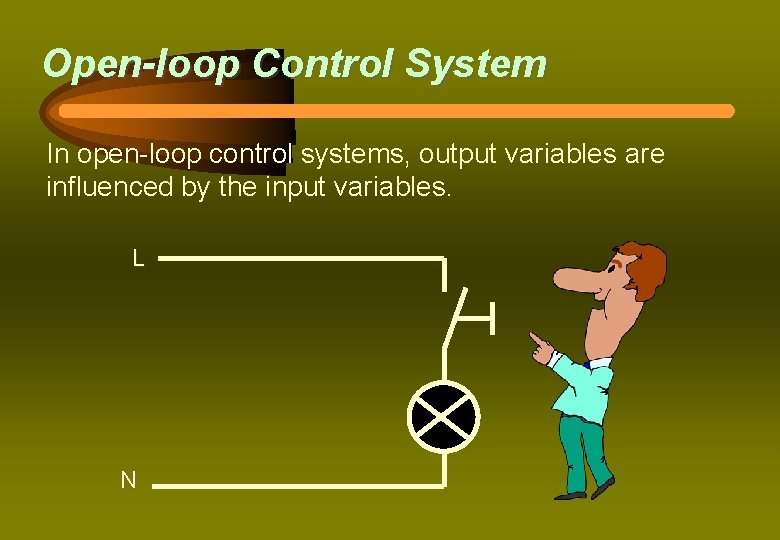 Open-loop Control System

In open-loop control systems, output variables are influenced by the input variables.

L

N